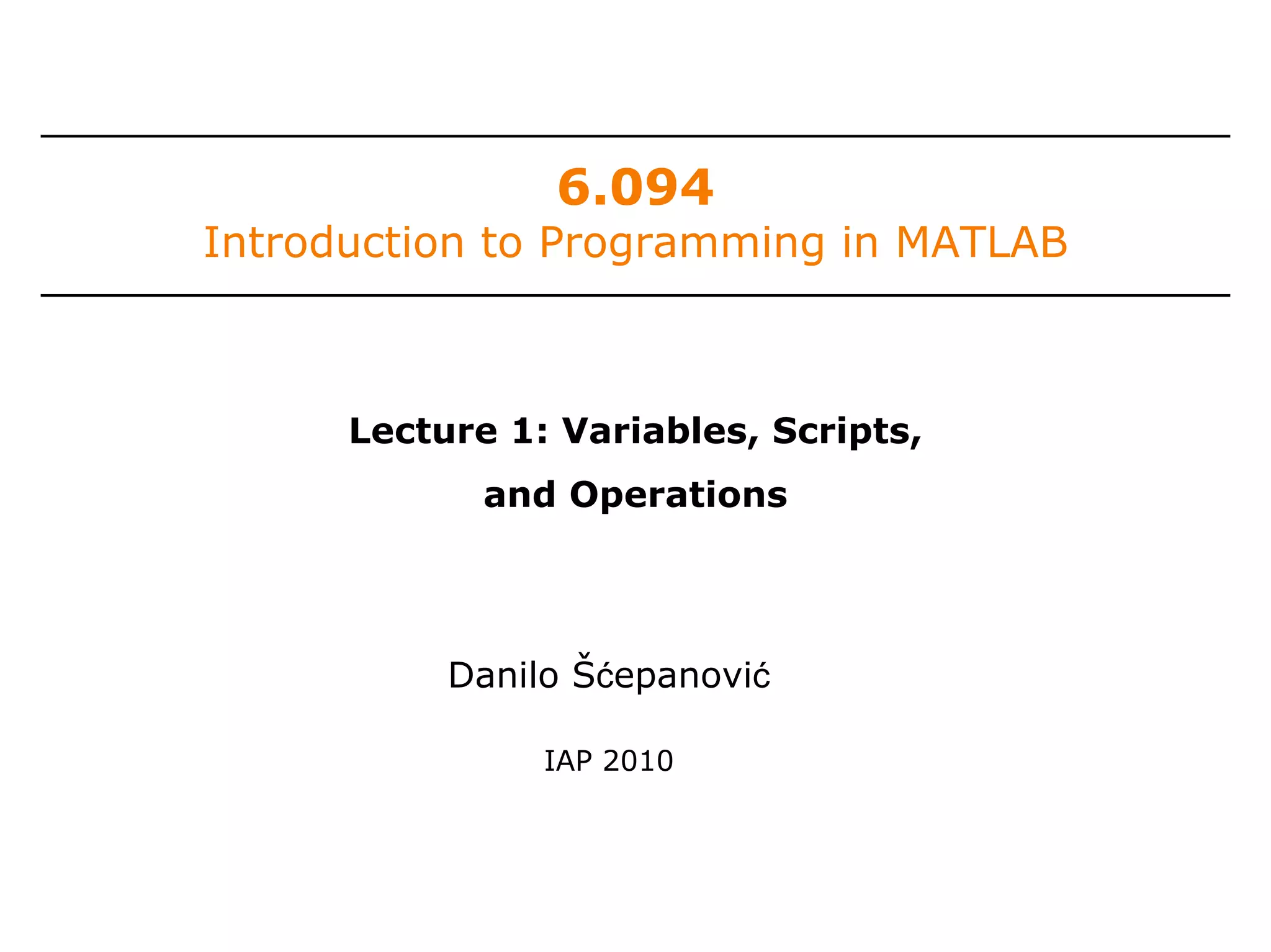 6.094
Introduction to Programming in MATLAB

Lecture 1: Variables, Scripts, and Operations

Danilo Šćepanović

IAP 2010